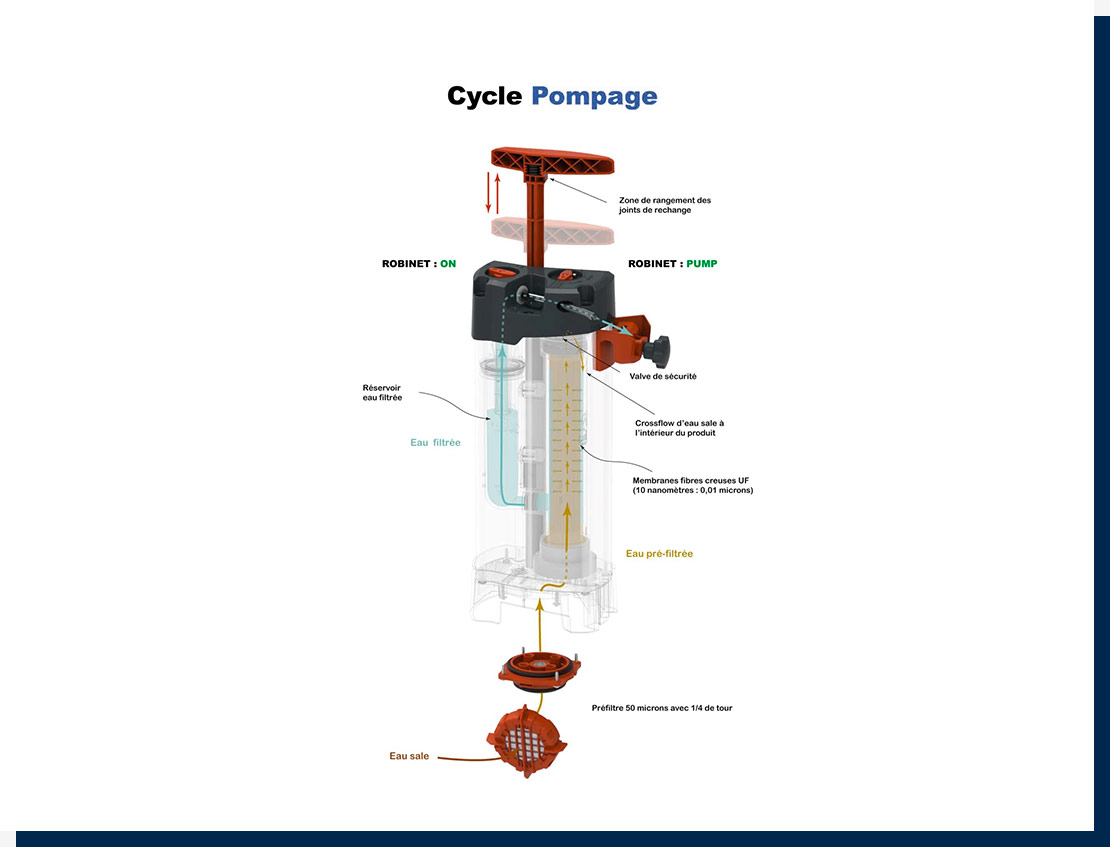 Cycle Pompage

Zone de rangement des joints de rechange

ROBINET : ON

ROBINET : PUMP

Valve de sécurité

Réservoir eau filtrée

Crossflow d'eau sale à l'intérieur du produit

Eau filtrée

Membranes fibres creuses UF (10 nanomètres : 0,01 microns)

Eau pré-filtrée

Préfiltre 50 microns avec 1/4 de tour

Eau sale